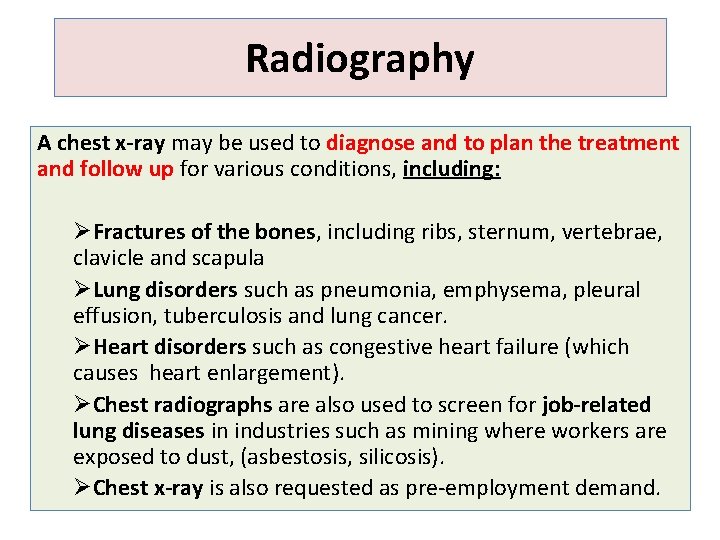 Radiography

A chest x-ray may be used to diagnose and to plan the treatment and follow up for various conditions, including:

➢Fractures of the bones, including ribs, sternum, vertebrae, clavicle and scapula

➢Lung disorders such as pneumonia, emphysema, pleural effusion, tuberculosis and lung cancer.

➢Heart disorders such as congestive heart failure (which causes heart enlargement).

➢Chest radiographs are also used to screen for job-related lung diseases in industries such as mining where workers are exposed to dust, (asbestosis, silicosis).

➢Chest x-ray is also requested as pre-employment demand.